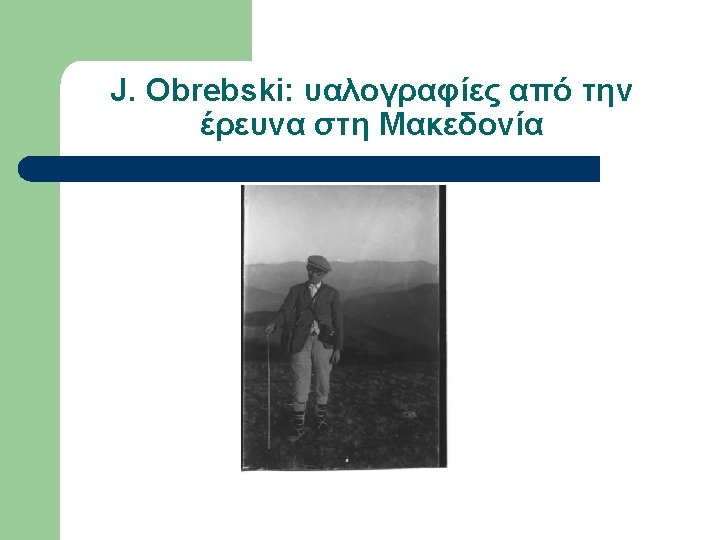 J. Obrebski: υαλογραφίες από την έρευνα στη Μακεδονία